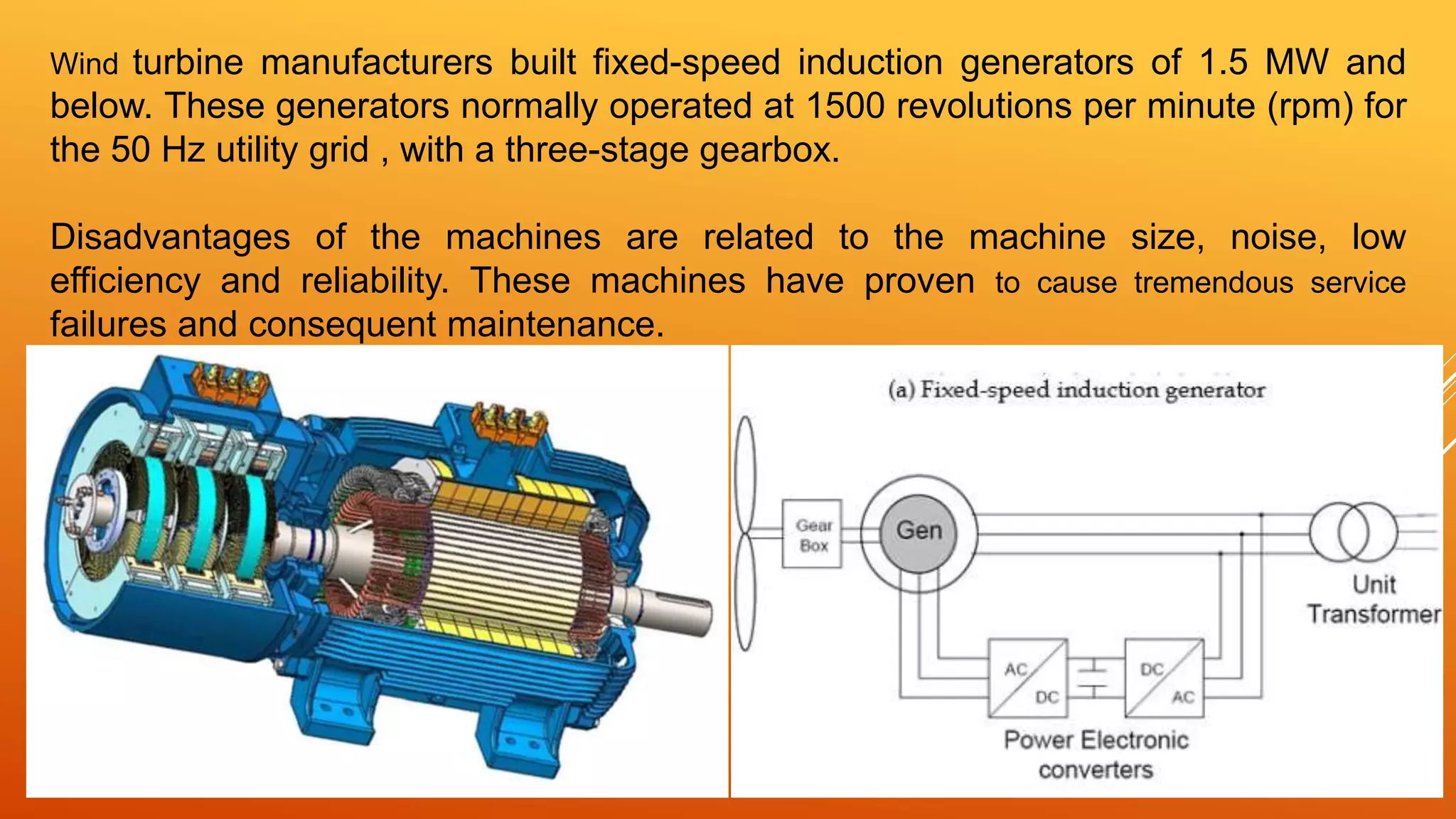 Wind turbine manufacturers built fixed-speed induction generators of 1.5 MW and below. These generators normally operated at 1500 revolutions per minute (rpm) for the 50 Hz utility grid , with a three-stage gearbox.

Disadvantages of the machines are related to the machine size, noise, low efficiency and reliability. These machines have proven to cause tremendous service failures and consequent maintenance.

(a) Fixed-speed induction generator

Gear Box

Gen

Unit Transformer

AC DC

DC AC

Power Electronic converters